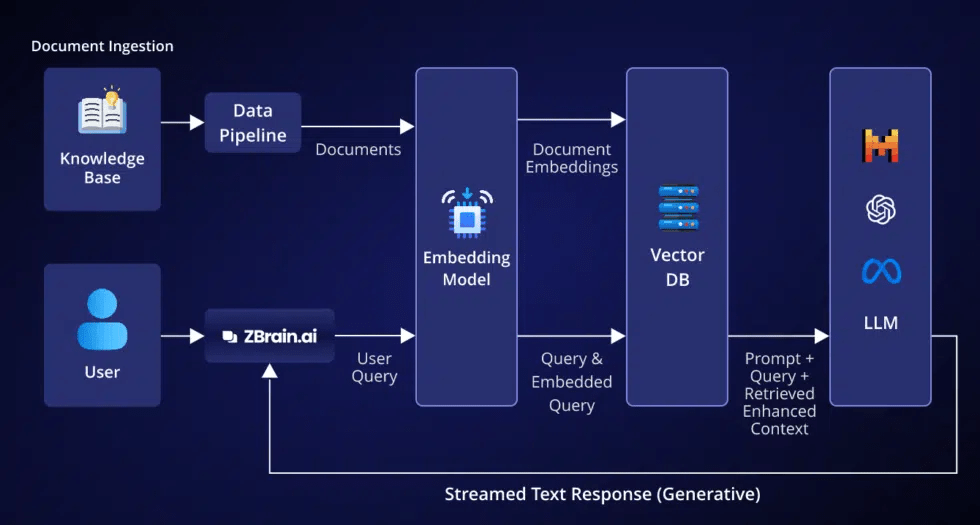 Document Ingestion

Knowledge Base

Data Pipeline

Documents

Embedding Model

Document Embeddings

Vector DB

LLM

User

ZBrain.ai

User Query

Query & Embedded Query

Prompt + Query + Retrieved Enhanced Context

Streamed Text Response (Generative)